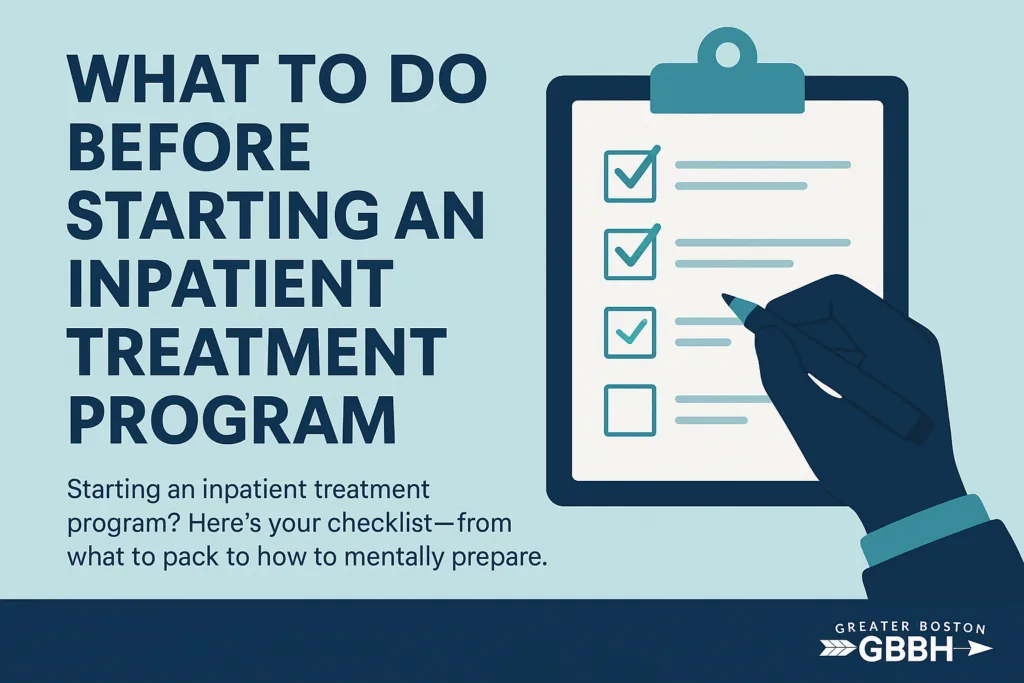 WHAT TO DO BEFORE STARTING AN INPATIENT TREATMENT PROGRAM

Starting an inpatient treatment program? Here's your checklist—from what to pack to how to mentally prepare.

GREATER BOSTON
GBBH